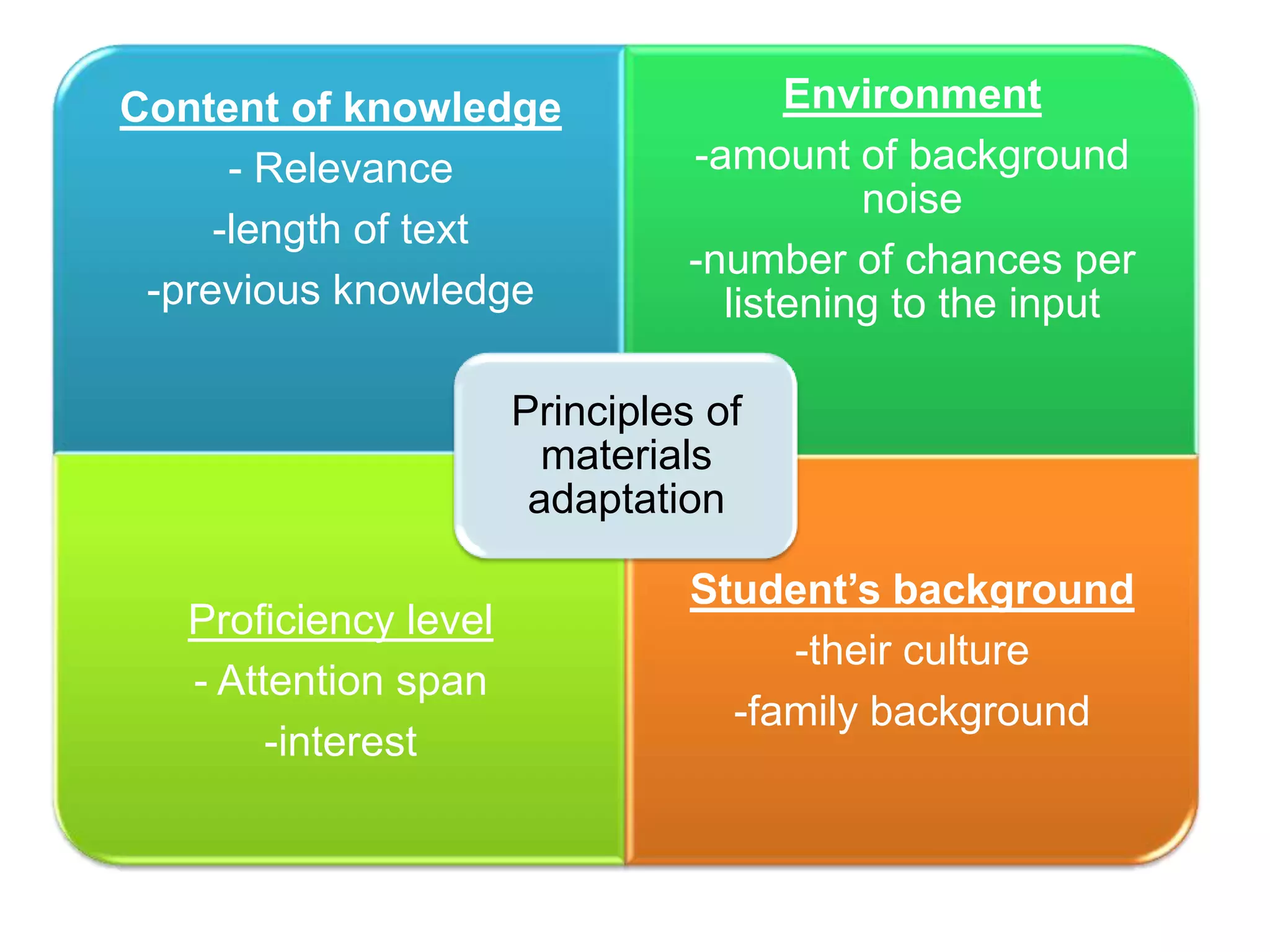 Content of knowledge

- Relevance

-length of text

-previous knowledge

Environment

-amount of background noise

-number of chances per listening to the input

Principles of materials adaptation

Proficiency level

- Attention span

-interest

Student's background

-their culture

-family background